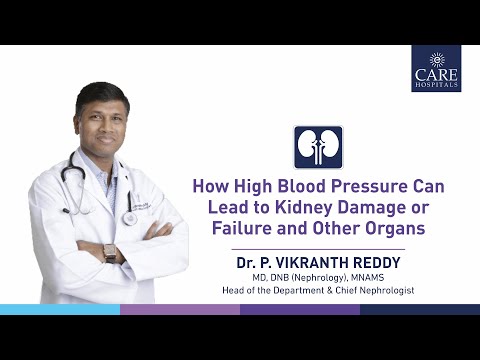 CARE
HOSPITALS

How High Blood Pressure Can Lead to Kidney Damage or Failure and Other Organs

Dr. P. VIKRANTH REDDY
MD, DNB (Nephrology), MNAMS
Head of the Department & Chief Nephrologist